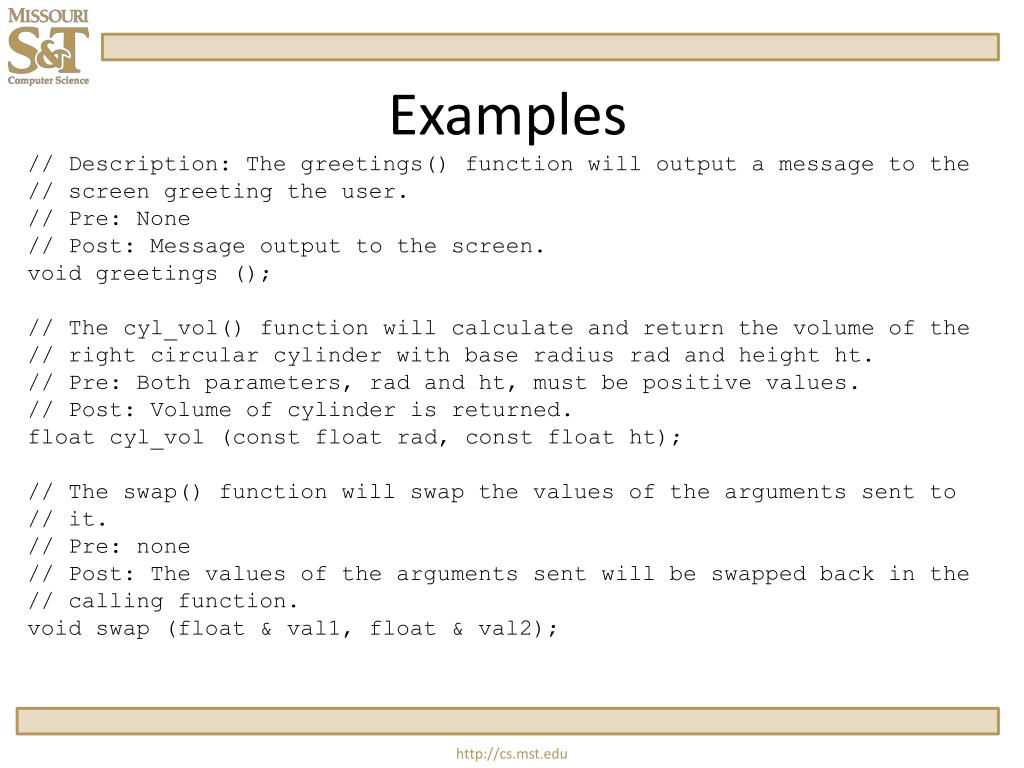 MISSOURI
S&T
Computer Science

Examples

// Description: The greetings() function will output a message to the
// screen greeting the user.
// Pre: None
// Post: Message output to the screen.
void greetings ();

// The cyl_vol() function will calculate and return the volume of the
// right circular cylinder with base radius rad and height ht.
// Pre: Both parameters, rad and ht, must be positive values.
// Post: Volume of cylinder is returned.
float cyl_vol (const float rad, const float ht);

// The swap() function will swap the values of the arguments sent to
// it.
// Pre: none
// Post: The values of the arguments sent will be swapped back in the
// calling function.
void swap (float & val1, float & val2);

http://cs.mst.edu